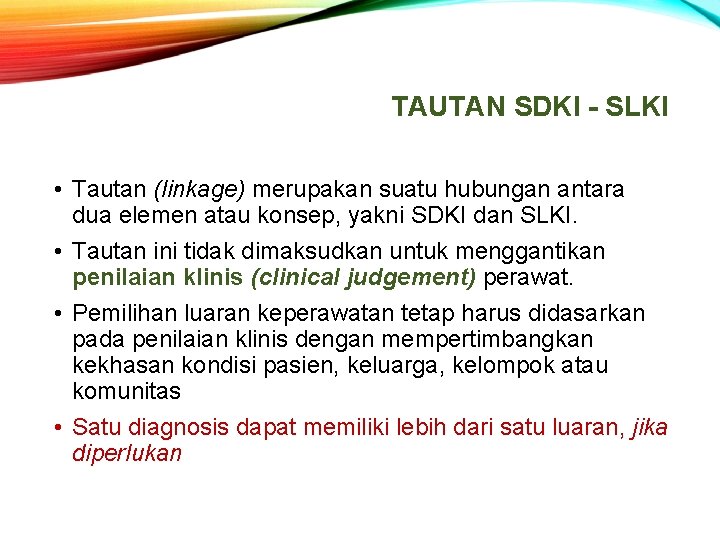 TAUTAN SDKI - SLKI

• Tautan (linkage) merupakan suatu hubungan antara dua elemen atau konsep, yakni SDKI dan SLKI.

• Tautan ini tidak dimaksudkan untuk menggantikan penilaian klinis (clinical judgement) perawat.

• Pemilihan luaran keperawatan tetap harus didasarkan pada penilaian klinis dengan mempertimbangkan kekhasan kondisi pasien, keluarga, kelompok atau komunitas

• Satu diagnosis dapat memiliki lebih dari satu luaran, jika diperlukan